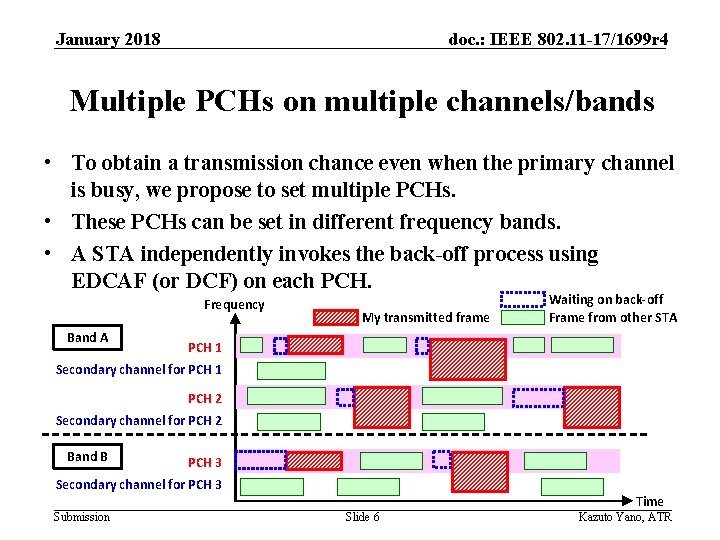 January 2018

doc.: IEEE 802.11-17/1699r4

Multiple PCHs on multiple channels/bands

• To obtain a transmission chance even when the primary channel is busy, we propose to set multiple PCHs.
• These PCHs can be set in different frequency bands.
• A STA independently invokes the back-off process using EDCAF (or DCF) on each PCH.

Frequency
My transmitted frame
Waiting on back-off
Frame from other STA

Band A
PCH 1
Secondary channel for PCH 1
PCH 2
Secondary channel for PCH 2

Band B
PCH 3
Secondary channel for PCH 3

Time

Submission

Slide 6

Kazuto Yano, ATR